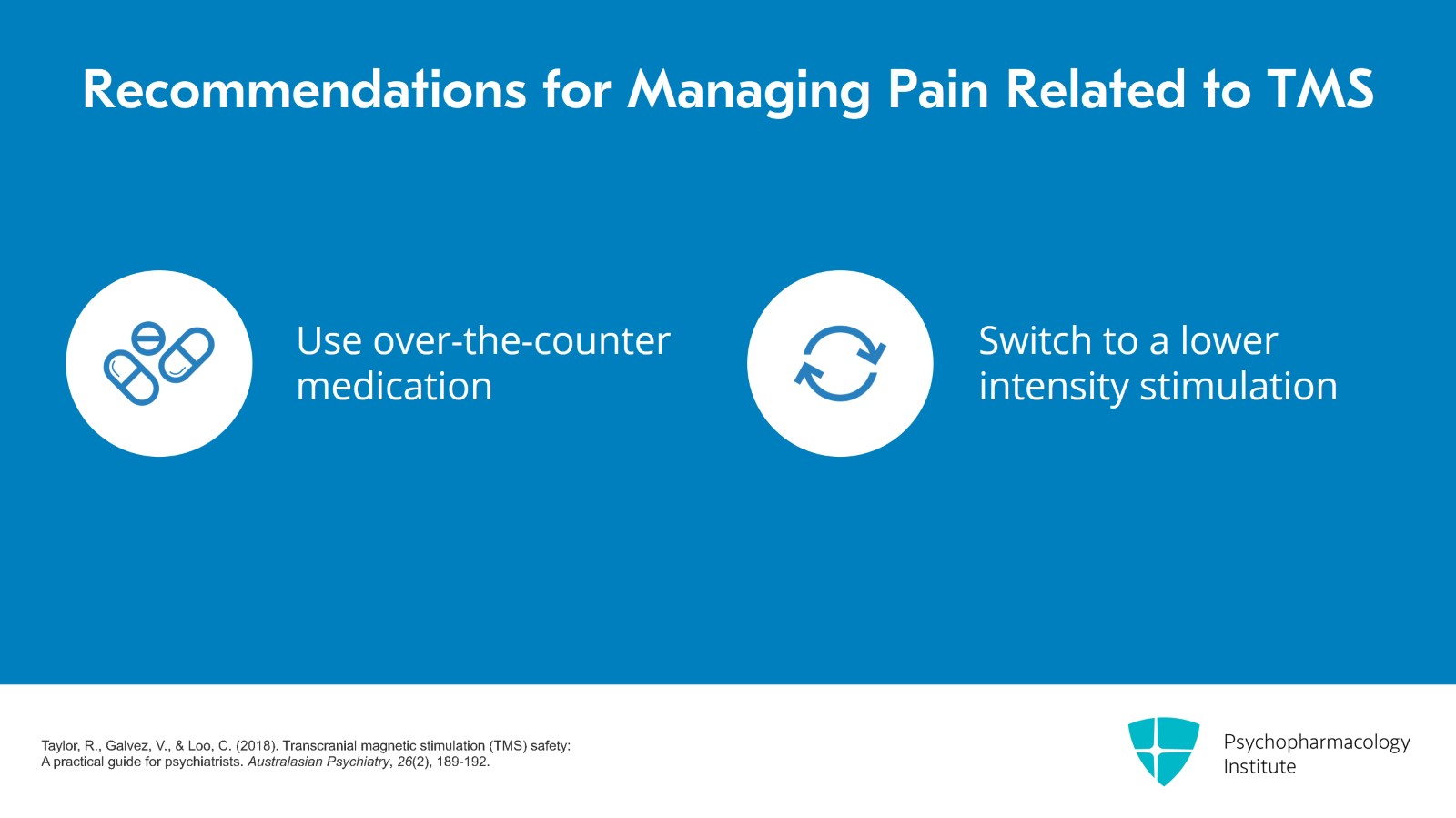 Recommendations for Managing Pain Related to TMS

Use over-the-counter medication

Switch to a lower intensity stimulation

Taylor, R., Galvez, V., & Loo, C. (2018). Transcranial magnetic stimulation (TMS) safety: A practical guide for psychiatrists. Australasian Psychiatry, 26(2), 189-192.

Psychopharmacology Institute